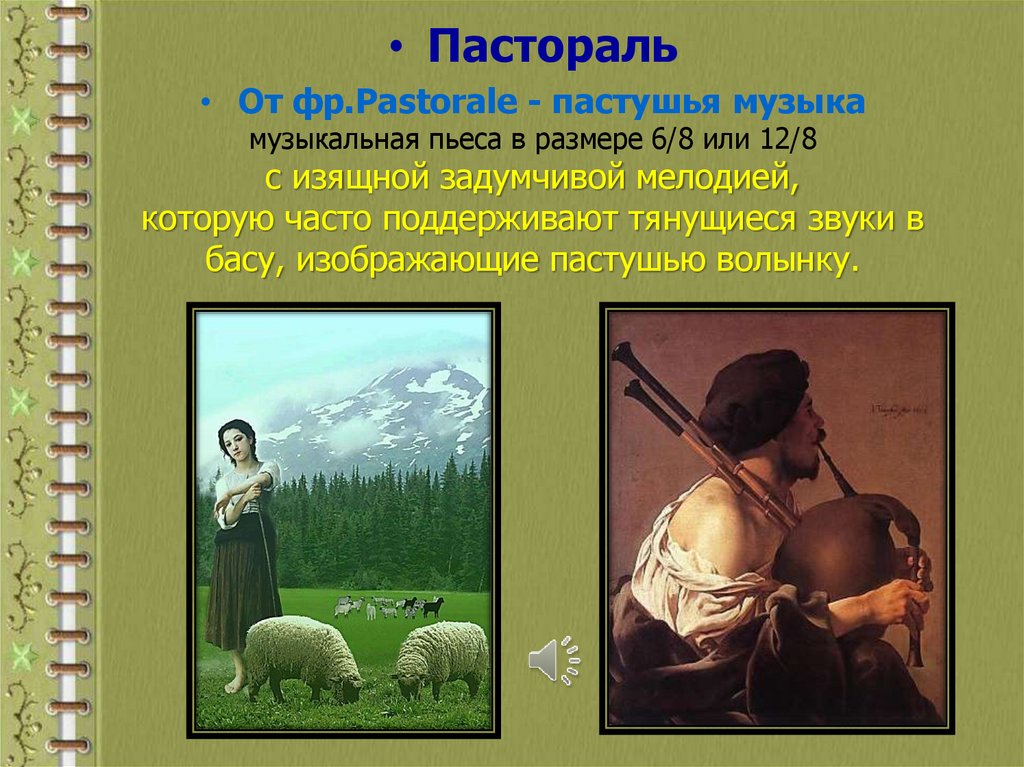 • Пастораль

• От фр.Pastorale - пастушья музыка музыкальная пьеса в размере 6/8 или 12/8 с изящной задумчивой мелодией, которую часто поддерживают тянущиеся звуки в басу, изображающие пастушью волынку.